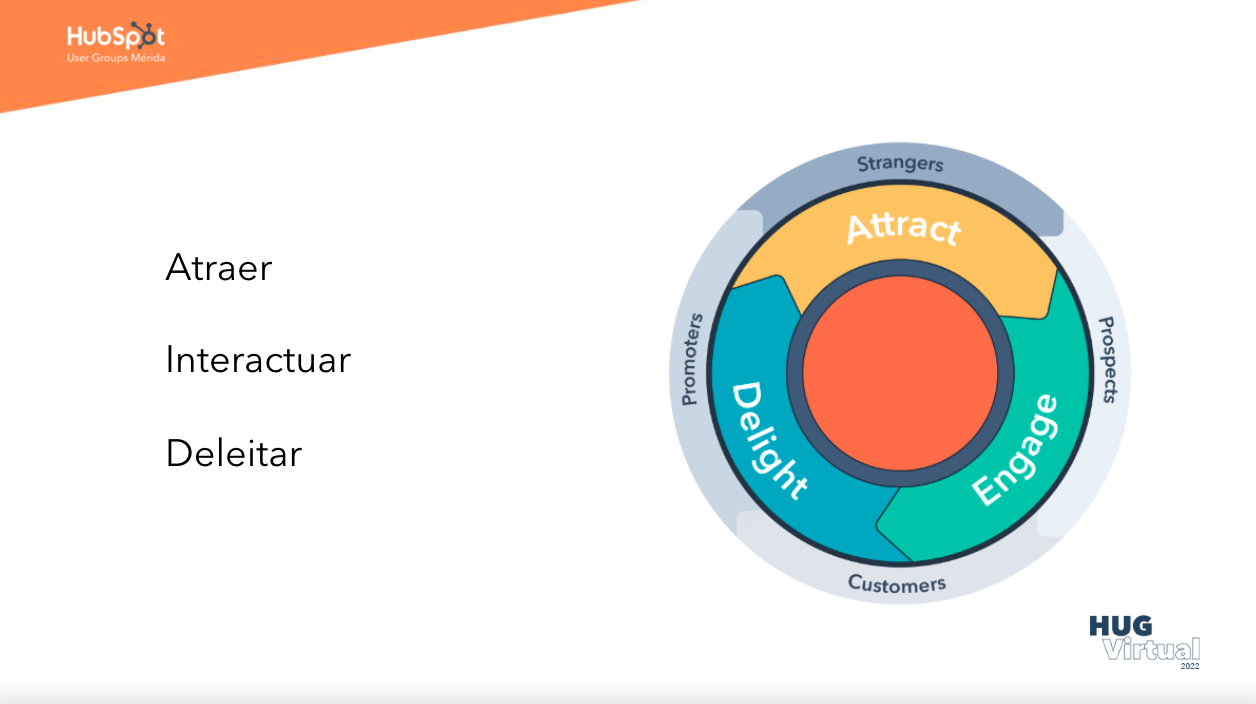 HubSpot
User Groups Mérida

Atraer

Interactuar

Deleitar

Strangers
Attract
Prospects
Engage
Customers
Delight
Promoters

HUG
Virtual
2022